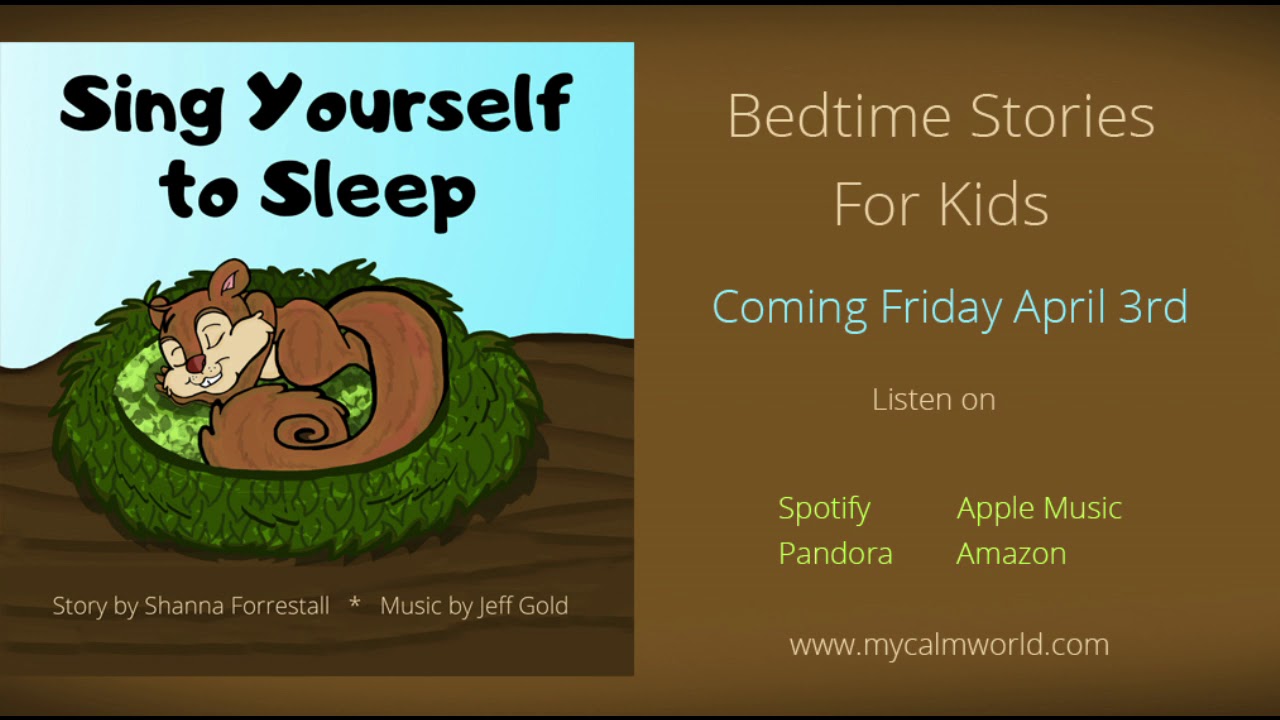 Sing Yourself to Sleep

Story by Shanna Forrestall * Music by Jeff Gold

Bedtime Stories For Kids

Coming Friday April 3rd

Listen on

Spotify
Pandora

Apple Music
Amazon

www.mycalmworld.com